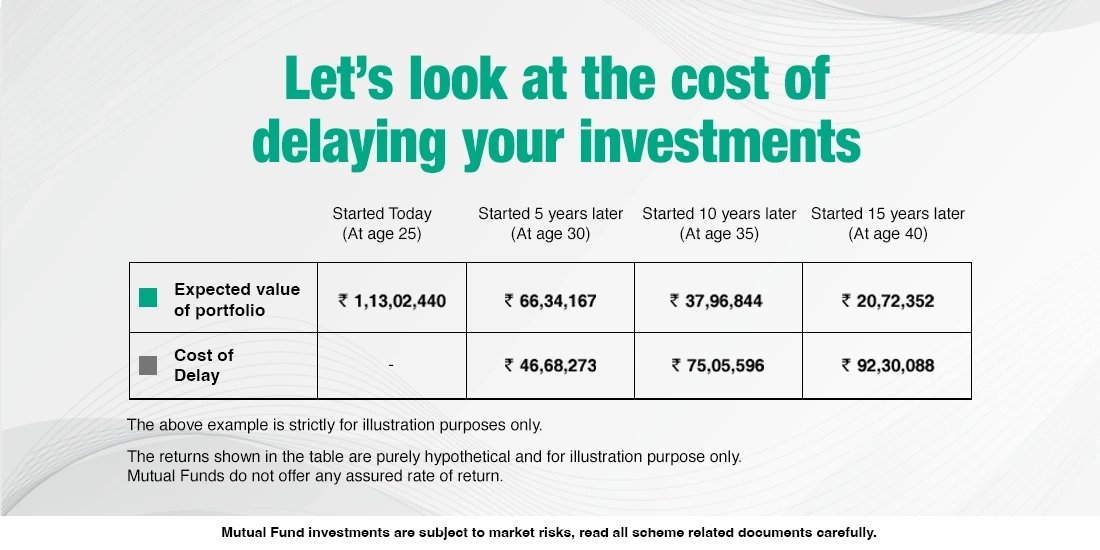 Let's look at the cost of delaying your investments

| | Started Today (At age 25) | Started 5 years later (At age 30) | Started 10 years later (At age 35) | Started 15 years later (At age 40) |
|---|---|---|---|---|
| Expected value of portfolio | ₹ 1,13,02,440 | ₹ 66,34,167 | ₹ 37,96,844 | ₹ 20,72,352 |
| Cost of Delay | - | ₹ 46,68,273 | ₹ 75,05,596 | ₹ 92,30,088 |

The above example is strictly for illustration purposes only.

The returns shown in the table are purely hypothetical and for illustration purpose only. Mutual Funds do not offer any assured rate of return.

Mutual Fund investments are subject to market risks, read all scheme related documents carefully.